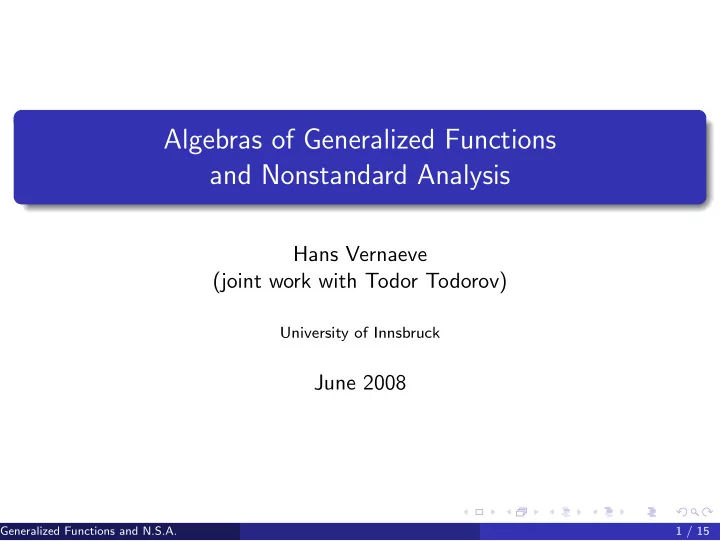 Algebras of Generalized Functions and Nonstandard Analysis

Hans Vernaeve
(joint work with Todor Todorov)

University of Innsbruck

June 2008

Generalized Functions and N.S.A.

1 / 15